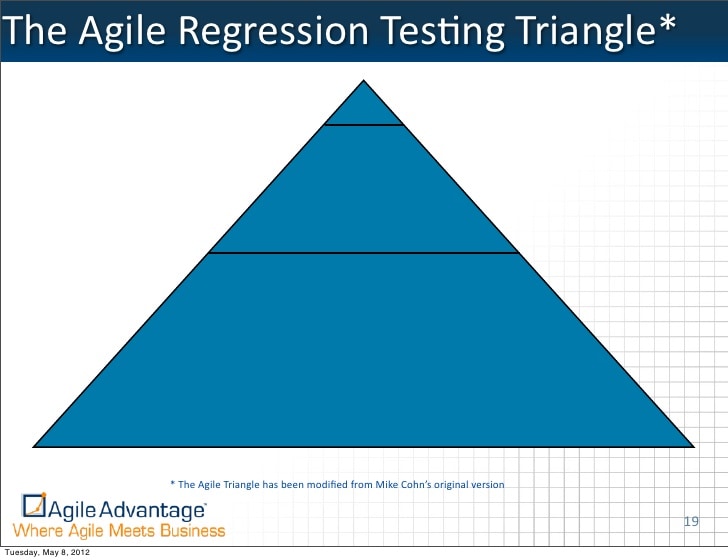 The Agile Regression Testing Triangle*

* The Agile Triangle has been modified from Mike Cohn's original version

Agile Advantage
Where Agile Meets Business

19

Tuesday, May 8, 2012